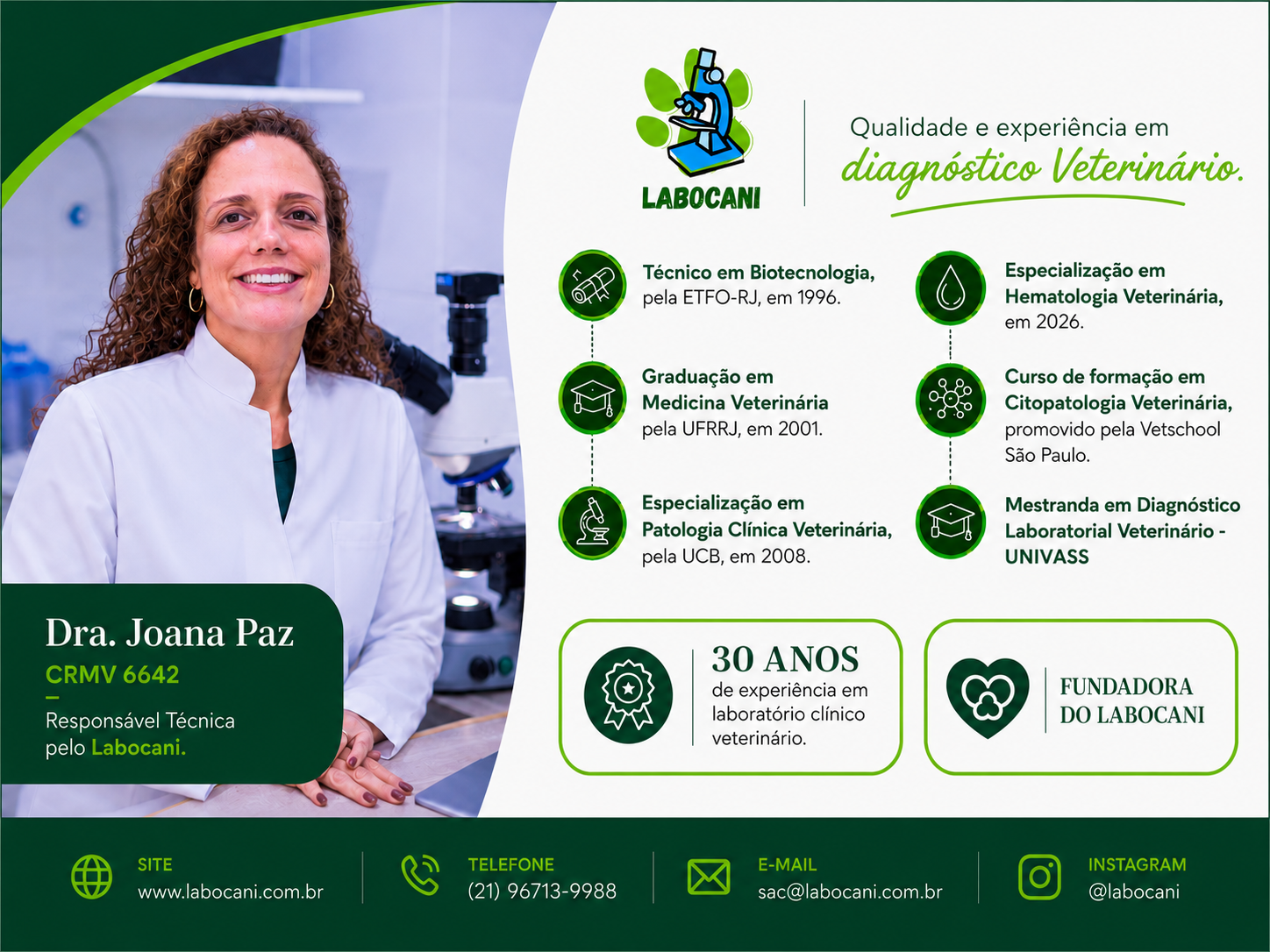 LABOCANI

Qualidade e experiência em
diagnóstico Veterinário.

Técnico em Biotecnologia, pela ETFO-RJ, em 1996.

Graduação em Medicina Veterinária pela UFRRJ, em 2001.

Especialização em Patologia Clínica Veterinária, pela UCB, em 2008.

Especialização em Hematologia Veterinária, em 2026.

Curso de formação em Citopatologia Veterinária, promovido pela Vetschool São Paulo.

Mestranda em Diagnóstico Laboratorial Veterinário - UNIVASS

Dra. Joana Paz
CRMV 6642
Responsável Técnica pelo Labocani.

30 ANOS
de experiência em laboratório clínico veterinário.

FUNDADORA DO LABOCANI

SITE
www.labocani.com.br

TELEFONE
(21) 96713-9988

E-MAIL
sac@labocani.com.br

INSTAGRAM
@labocani